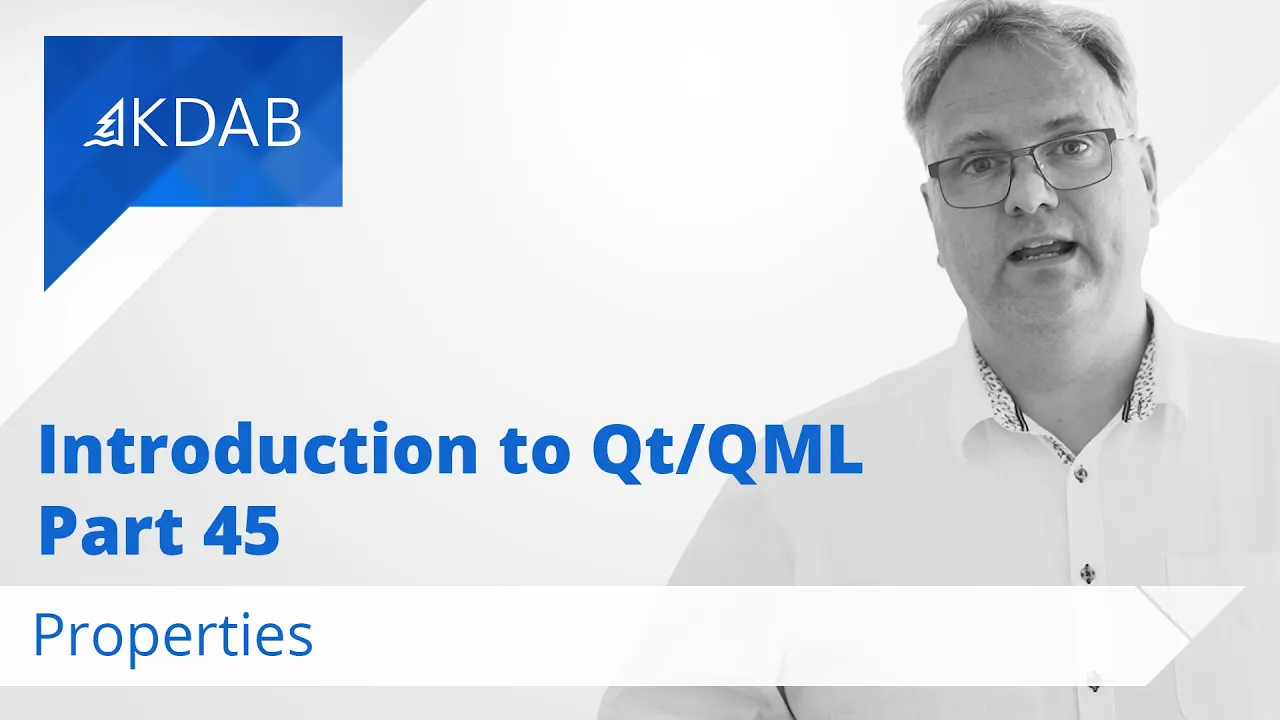 KDAB

Introduction to Qt/QML
Part 45

Properties